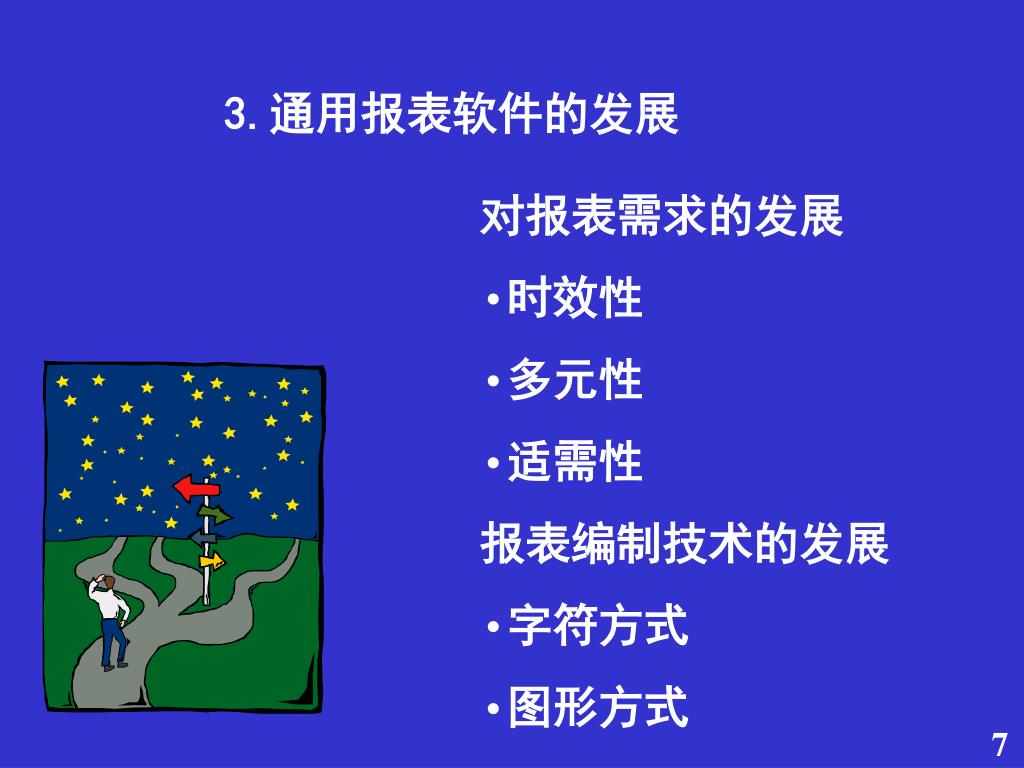 3. 通用报表软件的发展

对报表需求的发展

•时效性

•多元性

•适需性

报表编制技术的发展

•字符方式

•图形方式

7